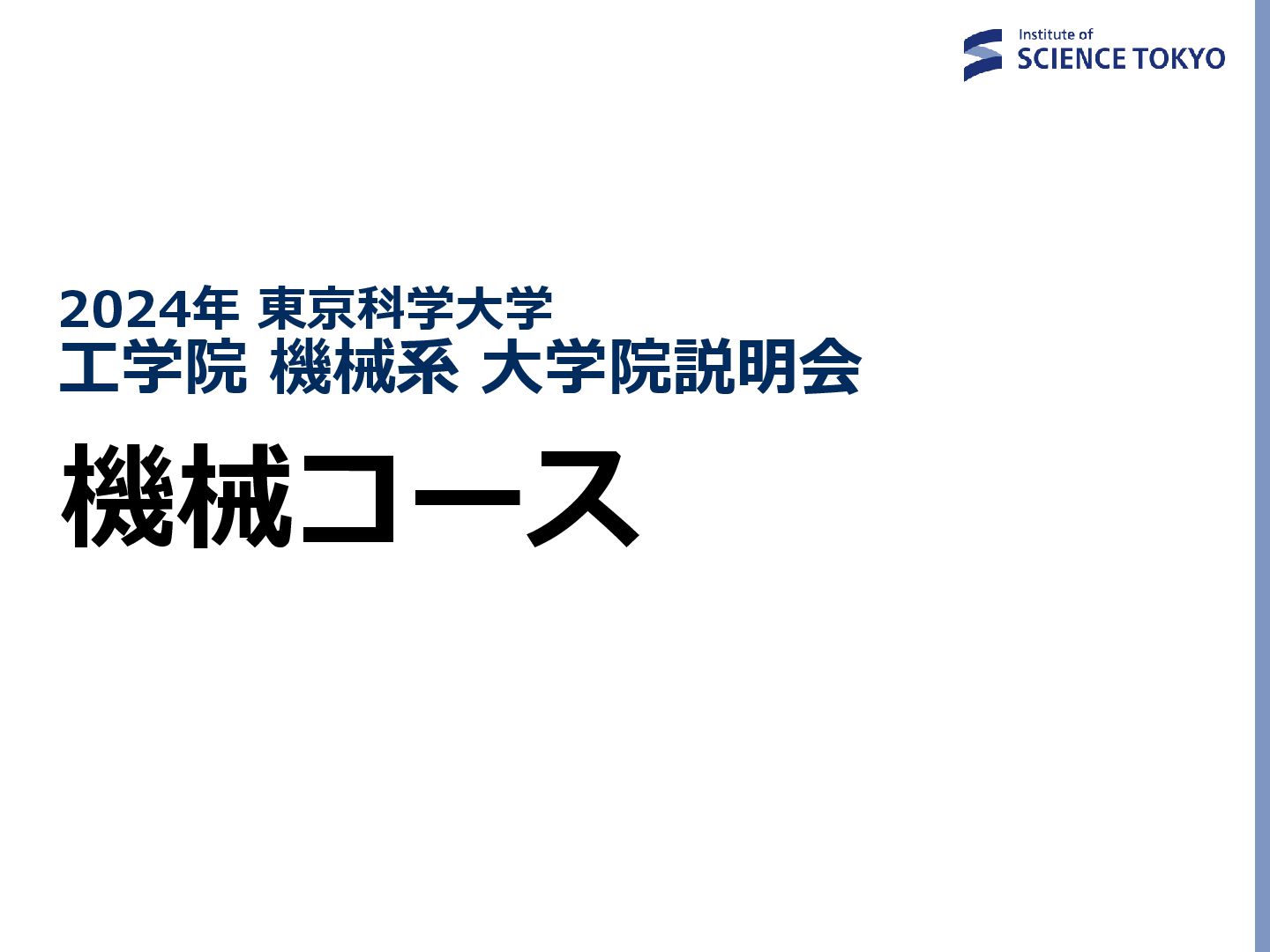 Institute of
SCIENCE TOKYO

2024年 東京科学大学
工学院 機械系 大学院説明会

機械コース